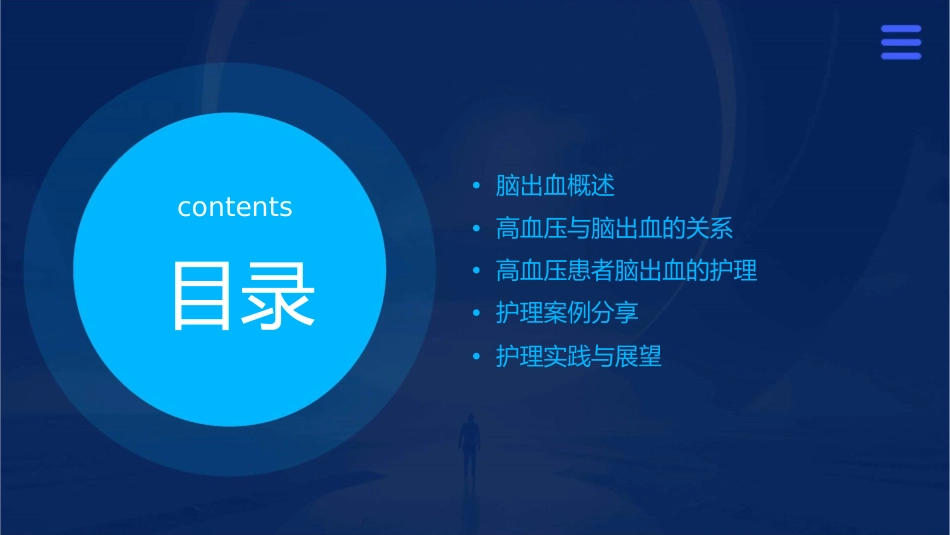 contents

目录

• 脑出血概述
• 高血压与脑出血的关系
• 高血压患者脑出血的护理
• 护理案例分享
• 护理实践与展望